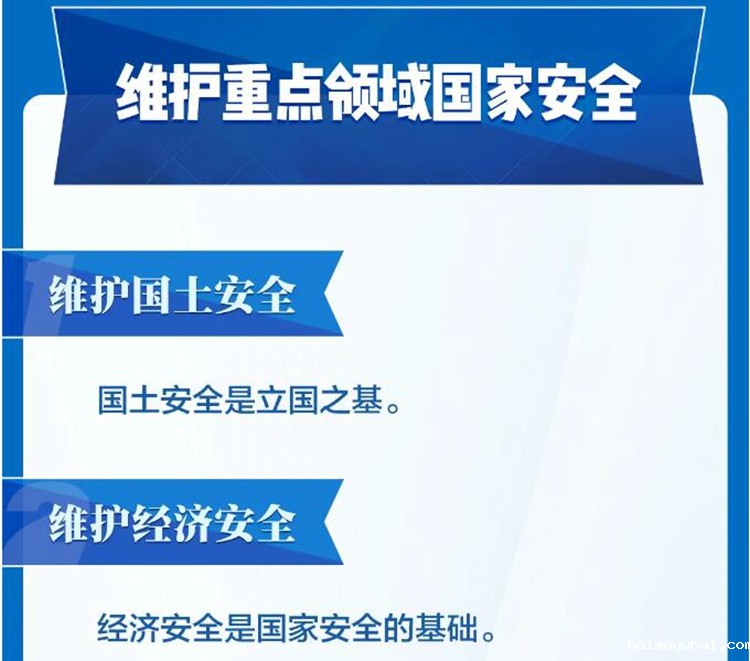 维护重点领域国家安全

1 维护国土安全

国土安全是立国之基。

2 维护经济安全

经济安全是国家安全的基础。

haimayuhai.com